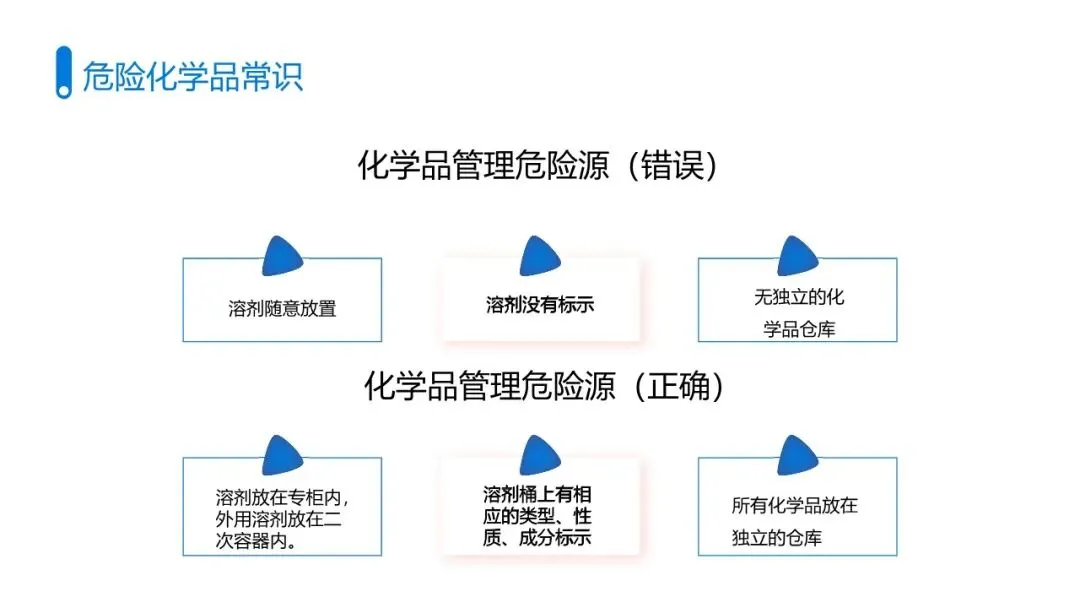 危险化学品常识

化学品管理危险源（错误）

溶剂随意放置

溶剂没有标示

无独立的化学品仓库

化学品管理危险源（正确）

溶剂放在专柜内，外用溶剂放在二次容器内。

溶剂桶上有相应的类型、性质、成分标示

所有化学品放在独立的仓库